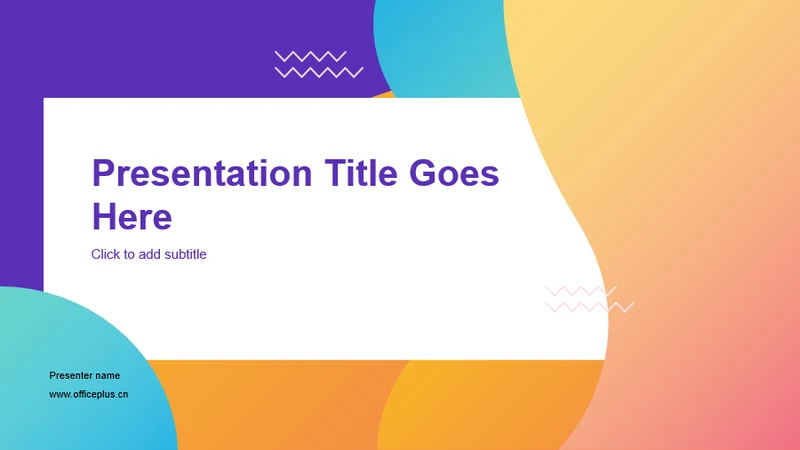 Presentation Title Goes Here

Click to add subtitle

Presenter name

www.officeplus.cn